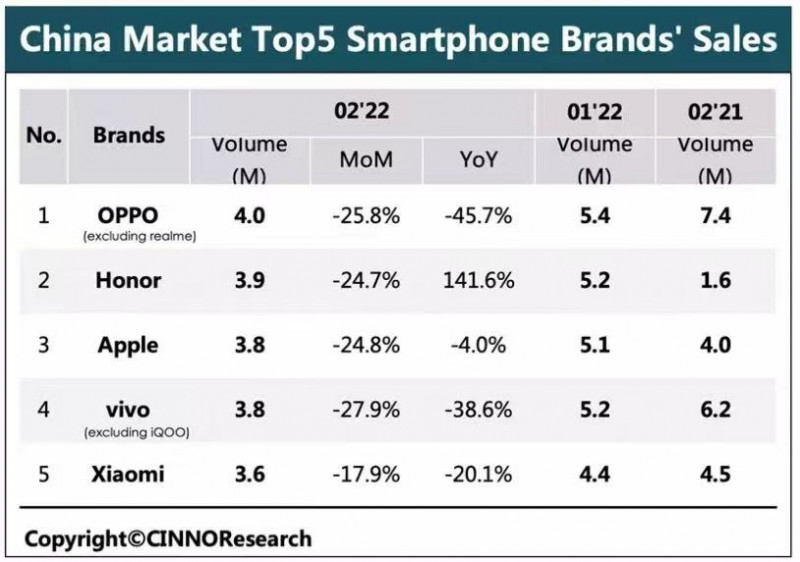 China Market Top5 Smartphone Brands' Sales

| No. | Brands | 02'22 Volume (M) | 02'22 MoM | 02'22 YoY | 01'22 Volume (M) | 02'21 Volume (M) |
|---|---|---|---|---|---|---|
| 1 | OPPO (excluding realme) | 4.0 | -25.8% | -45.7% | 5.4 | 7.4 |
| 2 | Honor | 3.9 | -24.7% | 141.6% | 5.2 | 1.6 |
| 3 | Apple | 3.8 | -24.8% | -4.0% | 5.1 | 4.0 |
| 4 | vivo (excluding iQOO) | 3.8 | -27.9% | -38.6% | 5.2 | 6.2 |
| 5 | Xiaomi | 3.6 | -17.9% | -20.1% | 4.4 | 4.5 |

Copyright©CINNOResearch